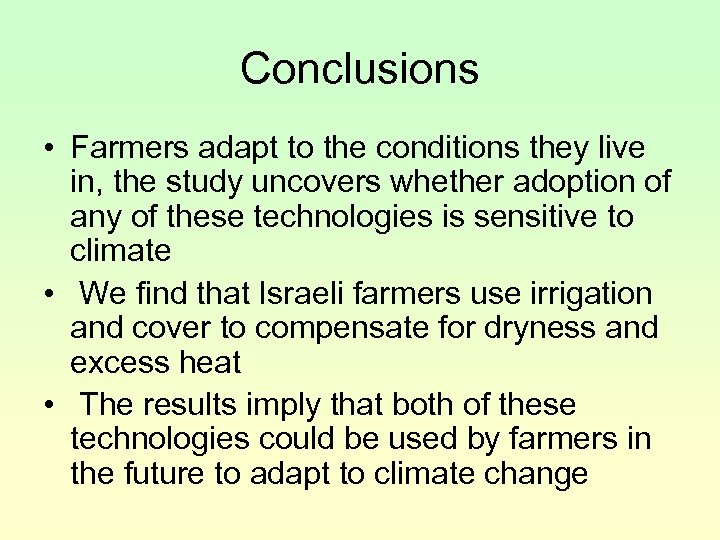 Conclusions

• Farmers adapt to the conditions they live in, the study uncovers whether adoption of any of these technologies is sensitive to climate
• We find that Israeli farmers use irrigation and cover to compensate for dryness and excess heat
• The results imply that both of these technologies could be used by farmers in the future to adapt to climate change